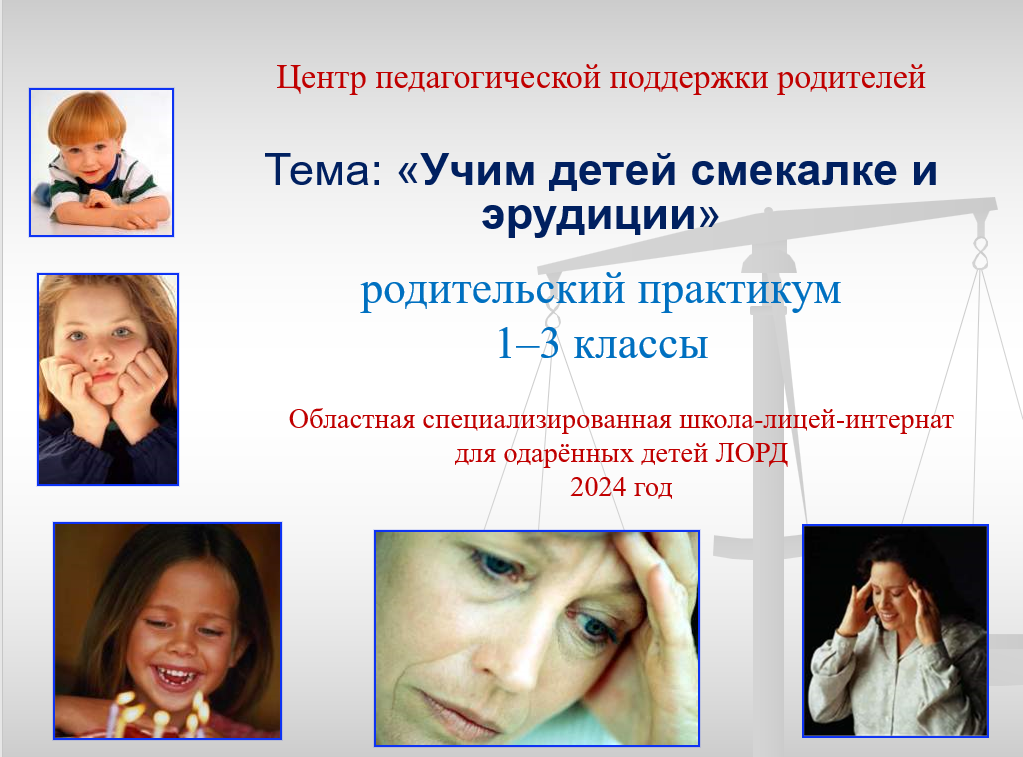 Центр педагогической поддержки родителей

Тема: «Учим детей смекалке и эрудиции»

родительский практикум
1–3 классы

Областная специализированная школа-лицей-интернат для одарённых детей ЛОРД
2024 год